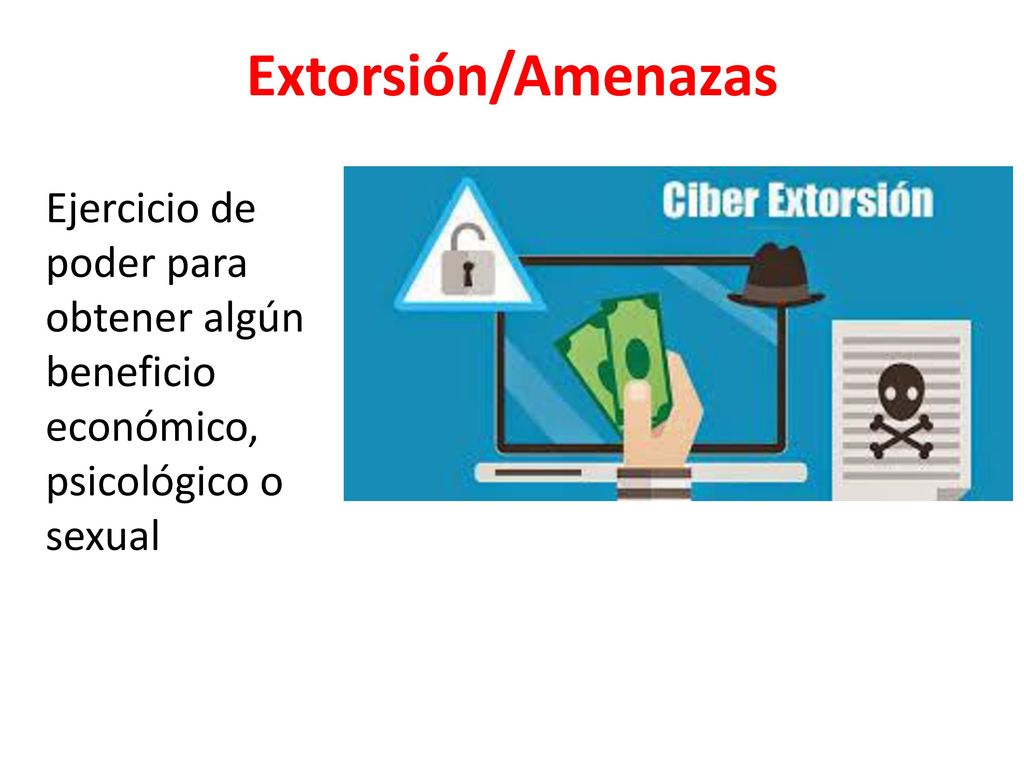 Extorsión/Amenazas

Ejercicio de poder para obtener algún beneficio económico, psicológico o sexual

Ciber Extorsión